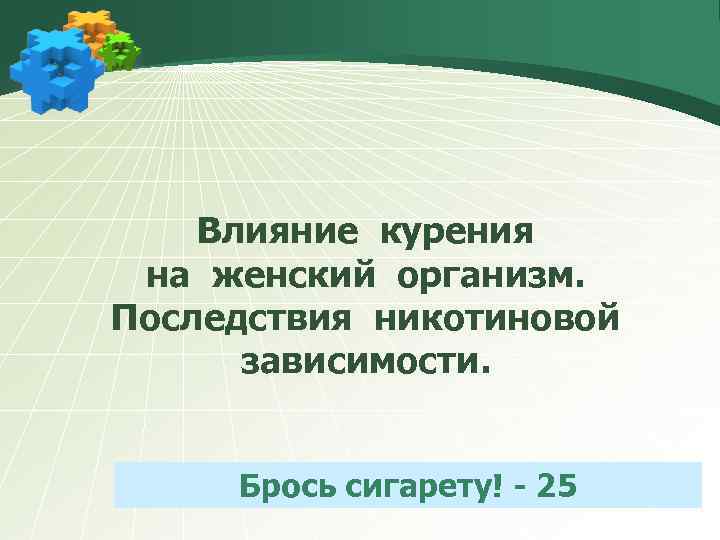 Влияние курения на женский организм. Последствия никотиновой зависимости.

Брось сигарету! - 25